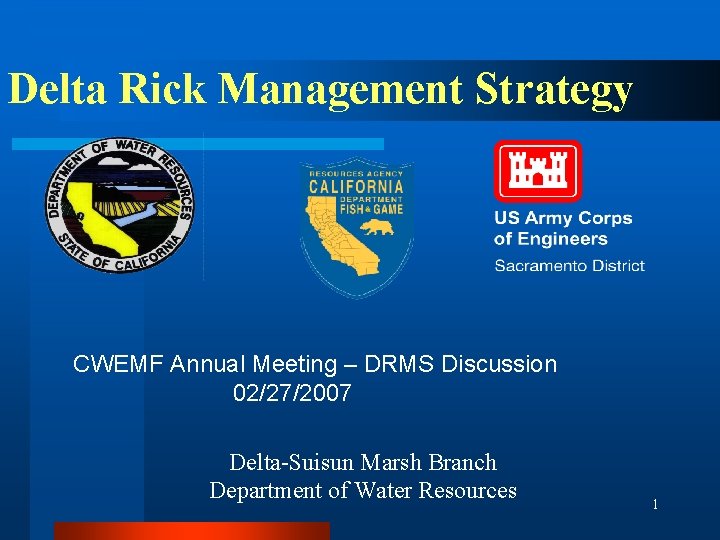 Delta Rick Management Strategy

DEPARTMENT OF WATER RESOURCES
STATE OF CALIFORNIA

RESOURCES AGENCY
CALIFORNIA
DEPARTMENT
FISH & GAME

US Army Corps of Engineers
Sacramento District

CWEMF Annual Meeting – DRMS Discussion
02/27/2007

Delta-Suisun Marsh Branch
Department of Water Resources

1